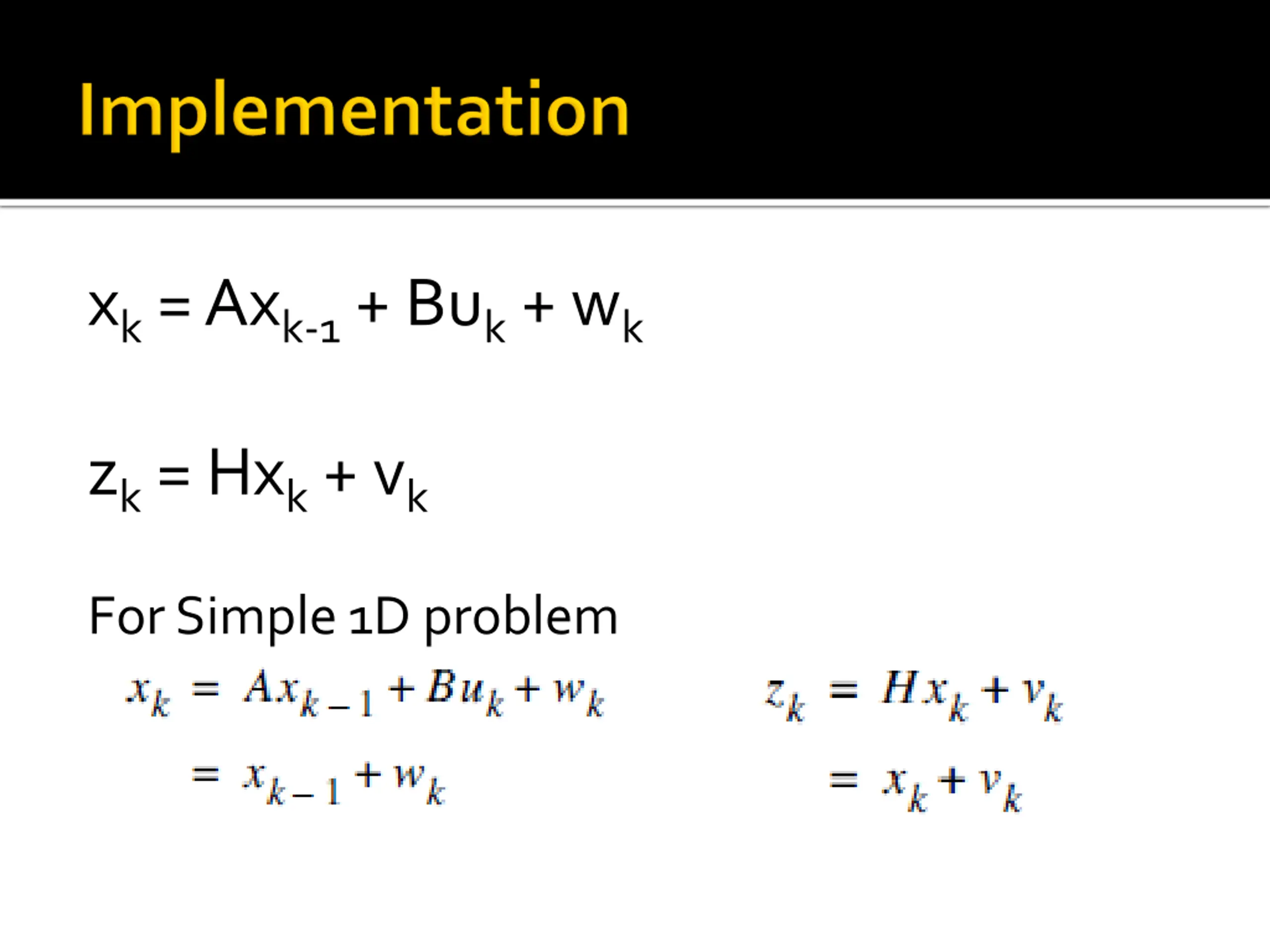 Implementation

$x_k = Ax_{k-1} + Bu_k + w_k$

$z_k = Hx_k + v_k$

For Simple 1D problem

$x_k = Ax_{k-1} + Bu_k + w_k$
$= x_{k-1} + w_k$

$z_k = Hx_k + v_k$
$= x_k + v_k$